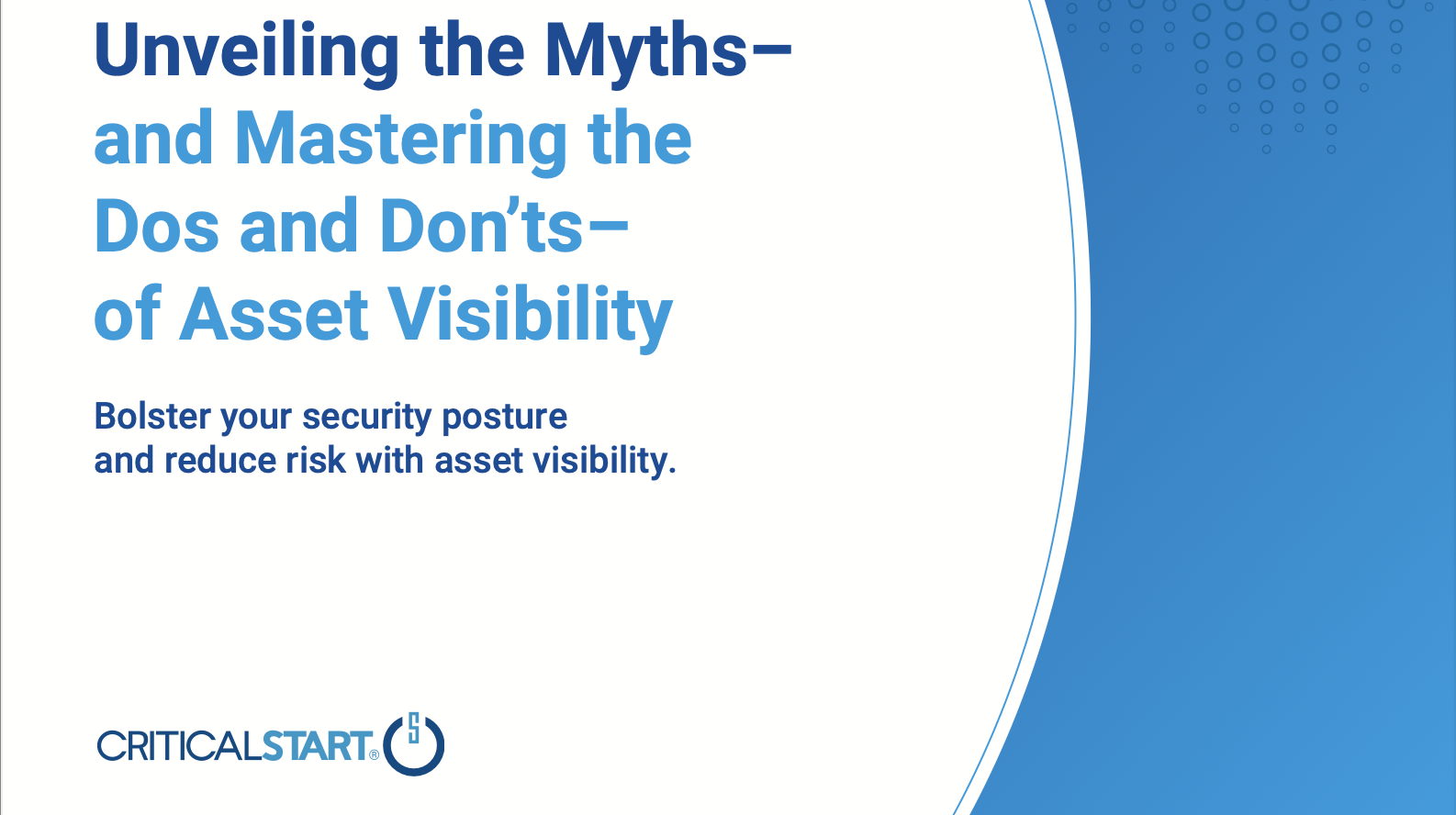 Unveiling the Myths–
and Mastering the Dos and Don'ts–
of Asset Visibility

Bolster your security posture and reduce risk with asset visibility.

CRITICALSTART®